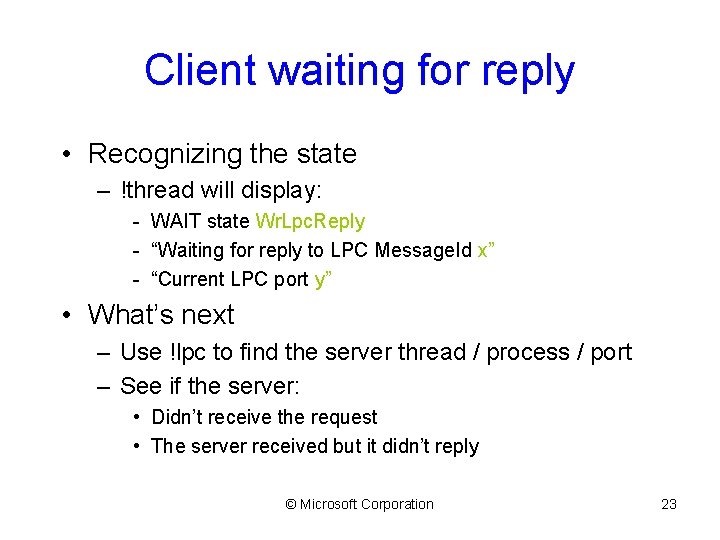 Client waiting for reply

• Recognizing the state
– !thread will display:
- WAIT state WrLpcReply
- “Waiting for reply to LPC MessageId x”
- “Current LPC port y”

• What’s next
– Use !lpc to find the server thread / process / port
– See if the server:
• Didn’t receive the request
• The server received but it didn’t reply

© Microsoft Corporation

23